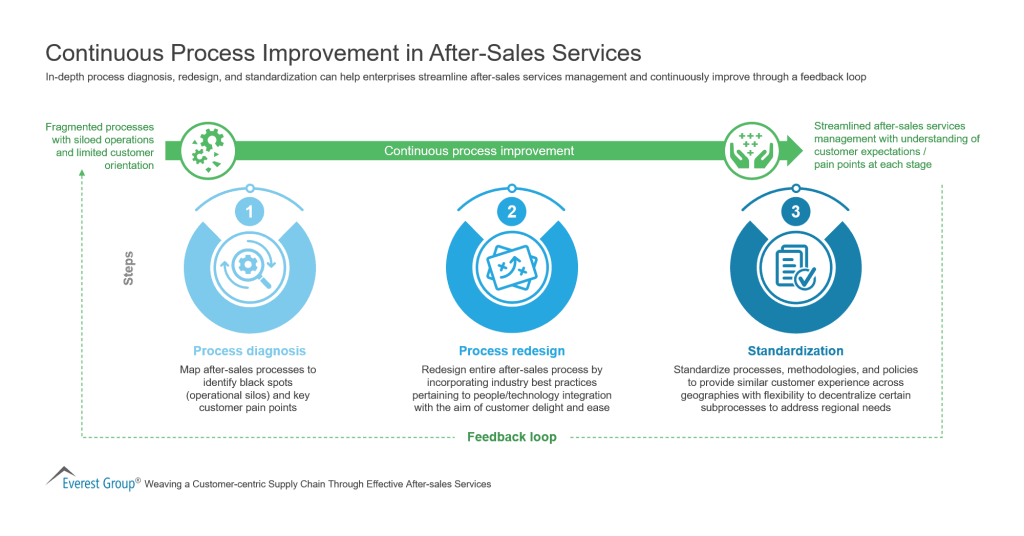 Continuous Process Improvement in After-Sales Services

In-depth process diagnosis, redesign, and standardization can help enterprises streamline after-sales services management and continuously improve through a feedback loop

Fragmented processes with siloed operations and limited customer orientation

Continuous process improvement

Streamlined after-sales services management with understanding of customer expectations / pain points at each stage

Steps

1

Process diagnosis

Map after-sales processes to identify black spots (operational silos) and key customer pain points

2

Process redesign

Redesign entire after-sales process by incorporating industry best practices pertaining to people/technology integration with the aim of customer delight and ease

3

Standardization

Standardize processes, methodologies, and policies to provide similar customer experience across geographies with flexibility to decentralize certain subprocesses to address regional needs

Feedback loop

Everest Group® Weaving a Customer-centric Supply Chain Through Effective After-sales Services